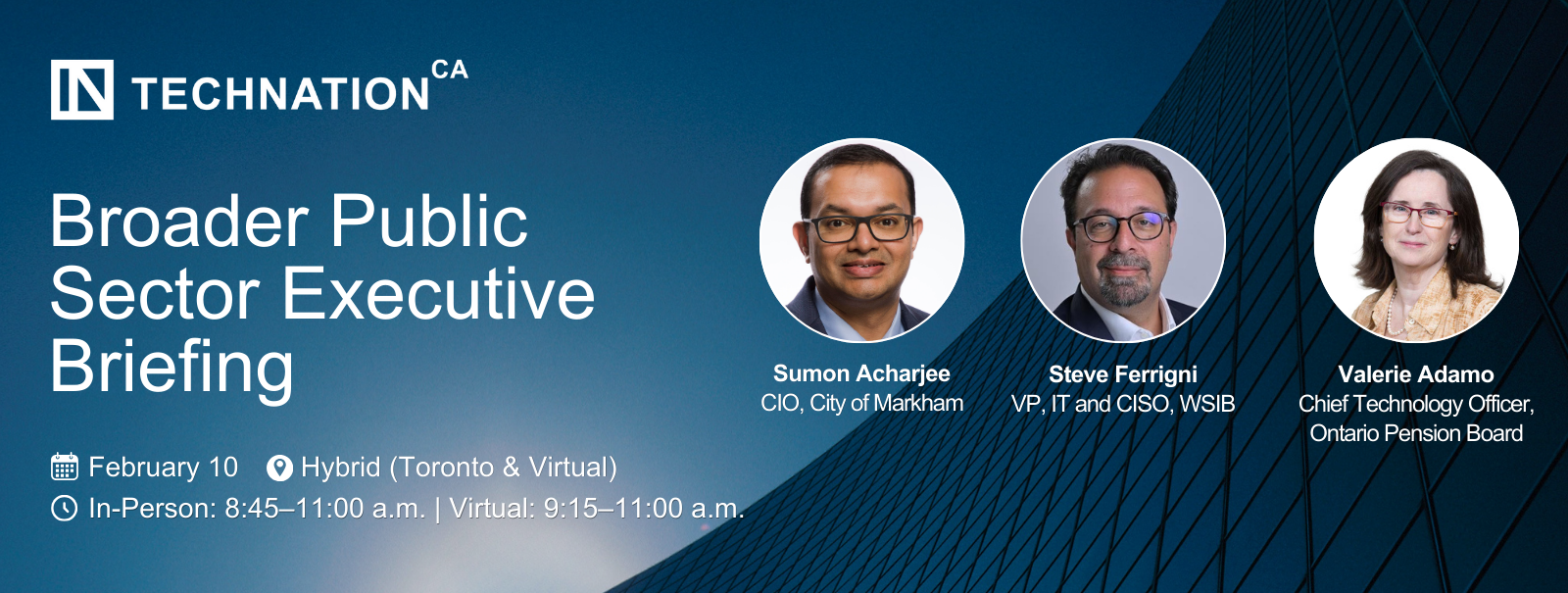 TECHNATION CA

Broader Public Sector Executive Briefing

February 10 Hybrid (Toronto & Virtual)
In-Person: 8:45–11:00 a.m. | Virtual: 9:15–11:00 a.m.

Sumon Acharjee
CIO, City of Markham

Steve Ferrigni
VP, IT and CISO, WSIB

Valerie Adamo
Chief Technology Officer, Ontario Pension Board